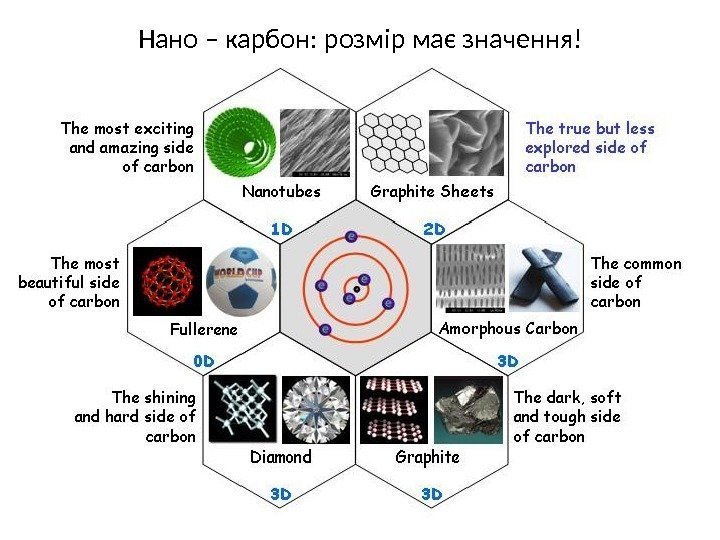 Нано – карбон: розмір має значення!

The most exciting and amazing side of carbon

Nanotubes

1D

Graphite Sheets

2D

The true but less explored side of carbon

The most beautiful side of carbon

WORLD CUP

Fullerene

0D

e

e

e

e

e

e

Amorphous Carbon

3D

The common side of carbon

The shining and hard side of carbon

Diamond

3D

Graphite

3D

The dark, soft and tough side of carbon